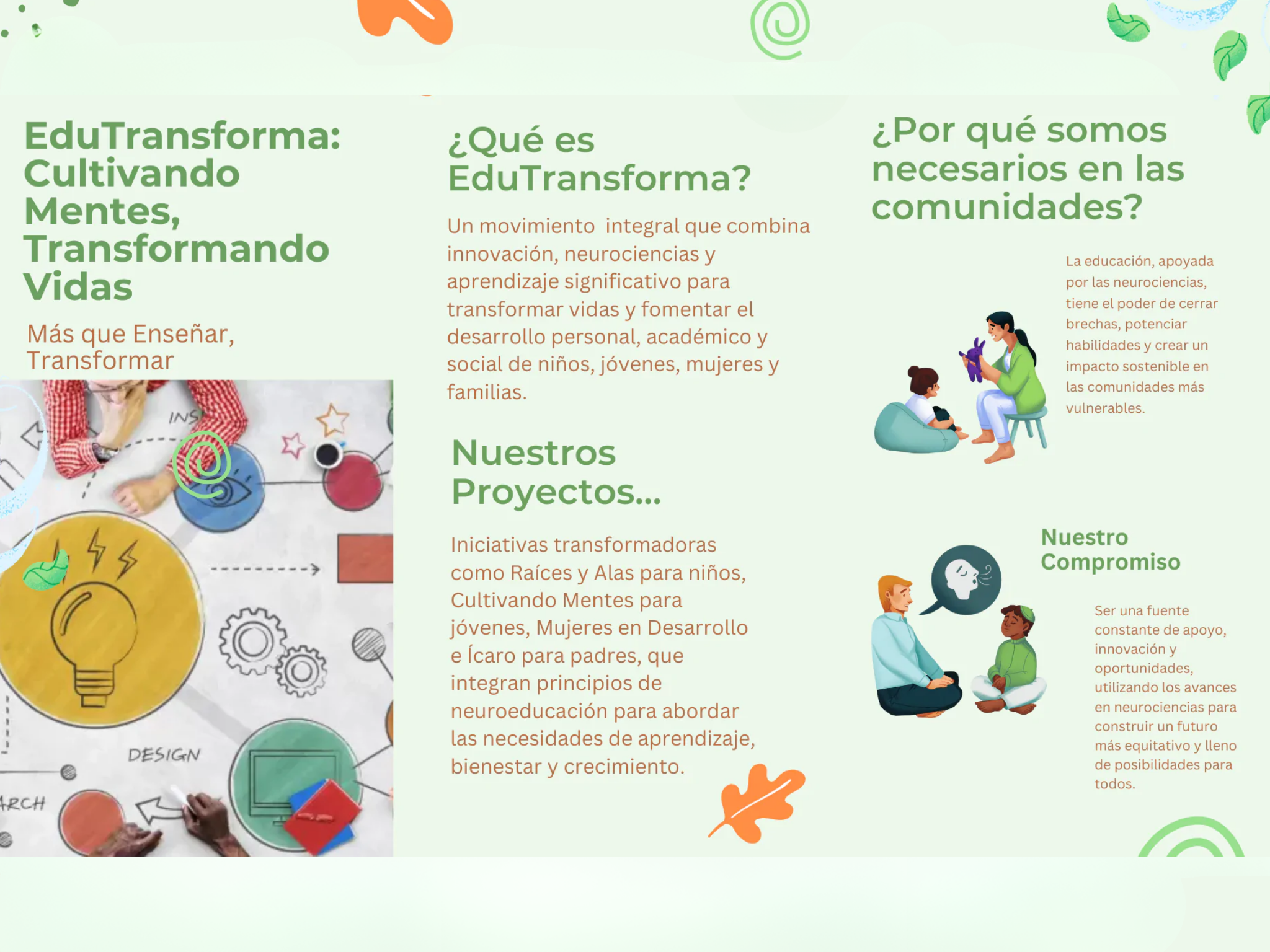 EduTransforma: Cultivando Mentes, Transformando Vidas

Más que Enseñar, Transformar

INS

DESIGN

ARCH

¿Qué es EduTransforma?

Un movimiento integral que combina innovación, neurociencias y aprendizaje significativo para transformar vidas y fomentar el desarrollo personal, académico y social de niños, jóvenes, mujeres y familias.

Nuestros Proyectos...

Iniciativas transformadoras como Raíces y Alas para niños, Cultivando Mentes para jóvenes, Mujeres en Desarrollo e Ícaro para padres, que integran principios de neuroeducación para abordar las necesidades de aprendizaje, bienestar y crecimiento.

¿Por qué somos necesarios en las comunidades?

La educación, apoyada por las neurociencias, tiene el poder de cerrar brechas, potenciar habilidades y crear un impacto sostenible en las comunidades más vulnerables.

Nuestro Compromiso

Ser una fuente constante de apoyo, innovación y oportunidades, utilizando los avances en neurociencias para construir un futuro más equitativo y lleno de posibilidades para todos.